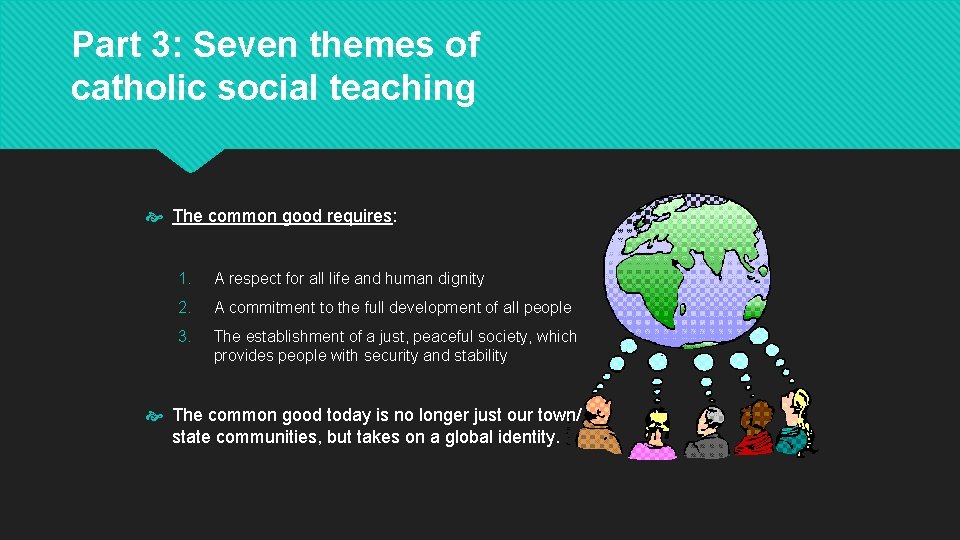 Part 3: Seven themes of catholic social teaching

The common good requires:

1. A respect for all life and human dignity
2. A commitment to the full development of all people
3. The establishment of a just, peaceful society, which provides people with security and stability

The common good today is no longer just our town/ state communities, but takes on a global identity.